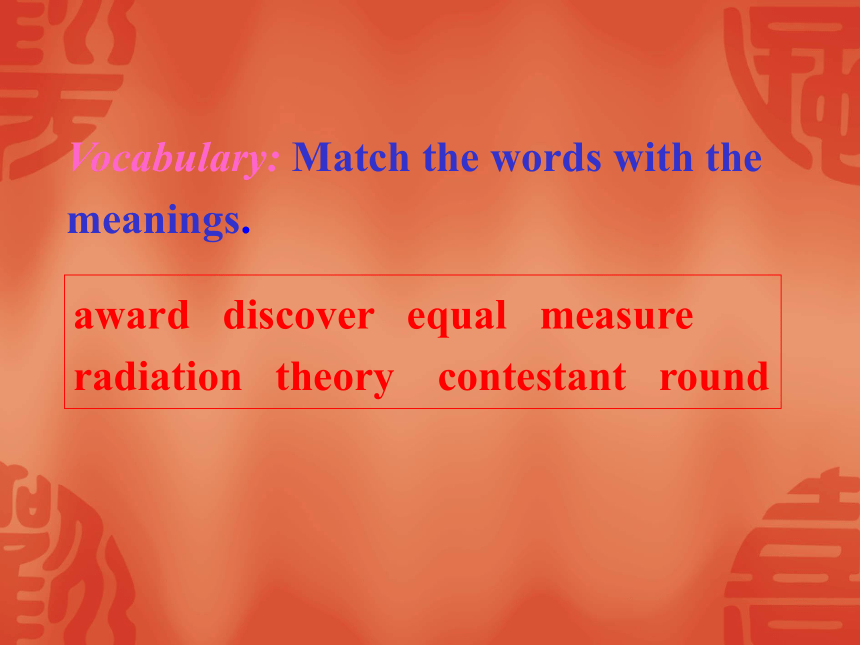 Vocabulary: Match the words with the meanings.

award discover equal measure radiation theory contestant round